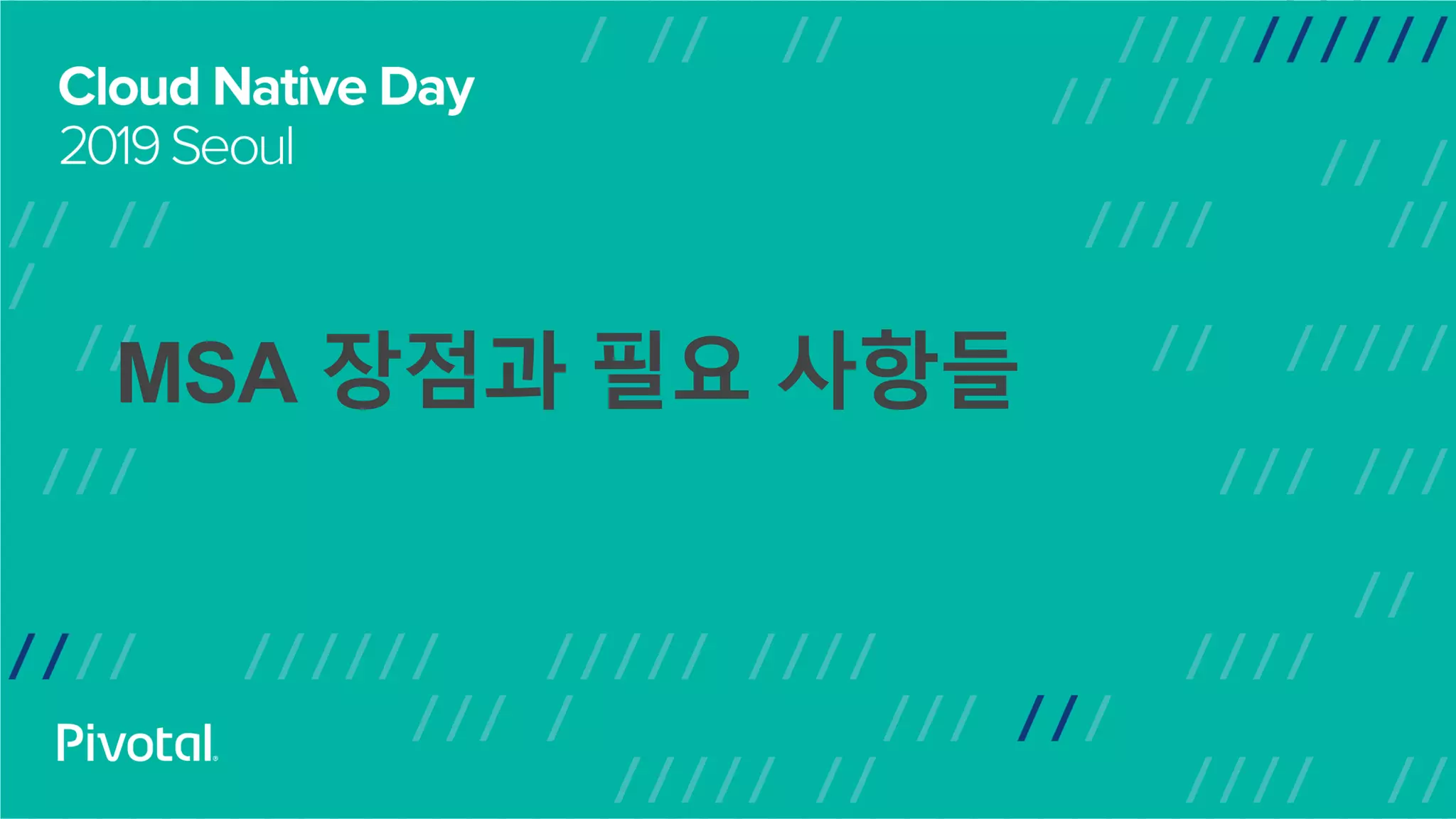 Cloud Native Day
2019 Seoul

MSA 장점과 필요 사항들

Pivotal